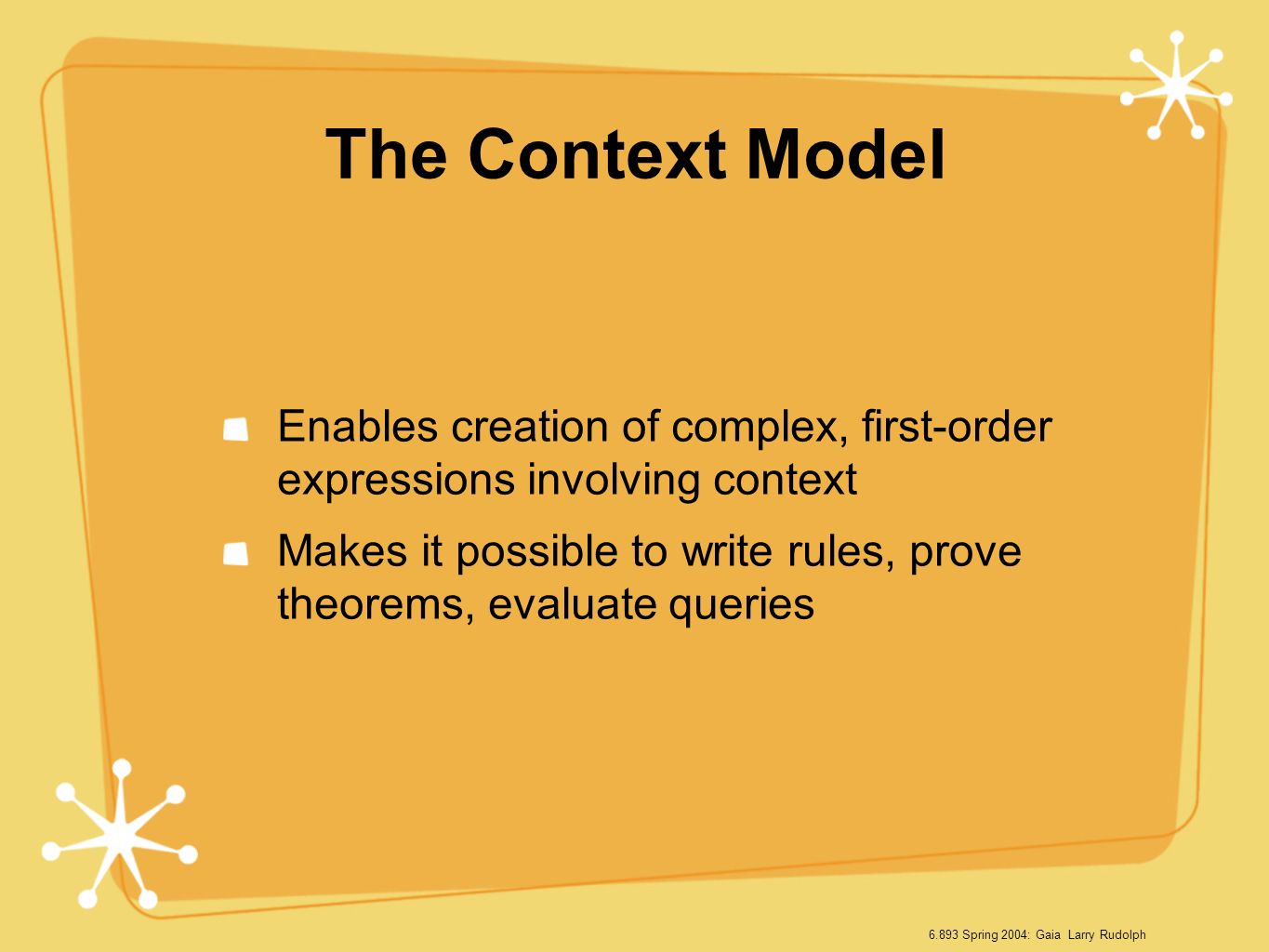 The Context Model

Enables creation of complex, first-order expressions involving context

Makes it possible to write rules, prove theorems, evaluate queries

6.893 Spring 2004: Gaia Larry Rudolph